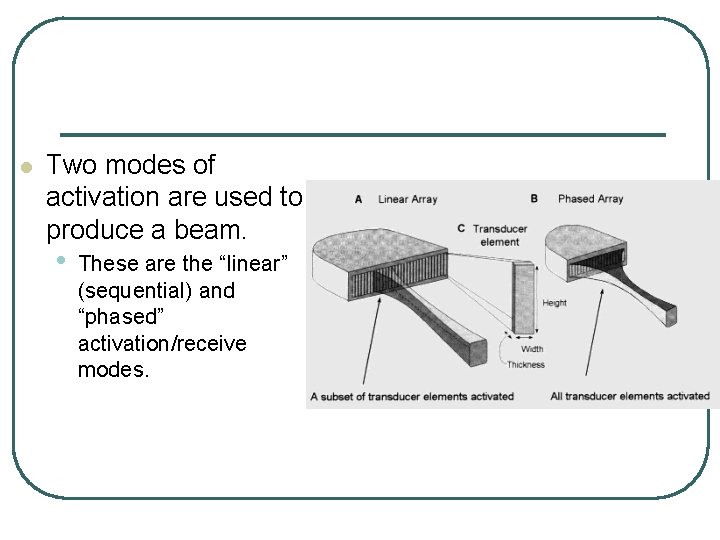 Two modes of activation are used to produce a beam.

These are the “linear” (sequential) and “phased” activation/receive modes.

A Linear Array

B Phased Array

C Transducer element

Height

Width

Thickness

A subset of transducer elements activated

All transducer elements activated